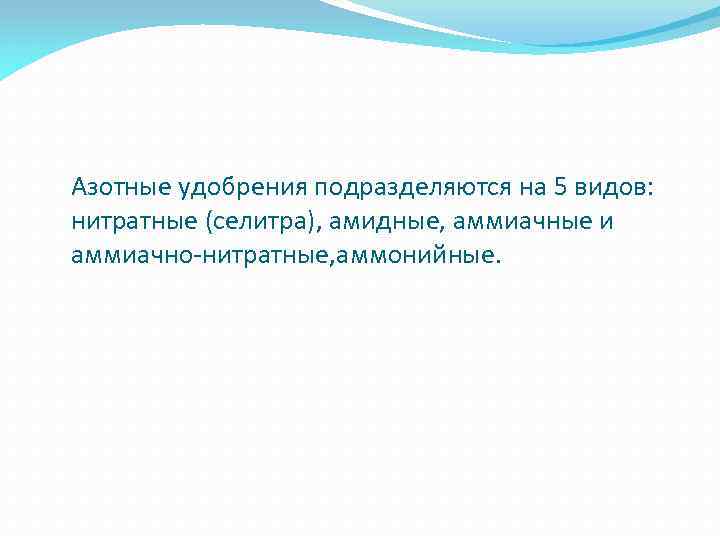 Азотные удобрения подразделяются на 5 видов: нитратные (селитра), амидные, аммиачные и аммиачно-нитратные,аммонийные.